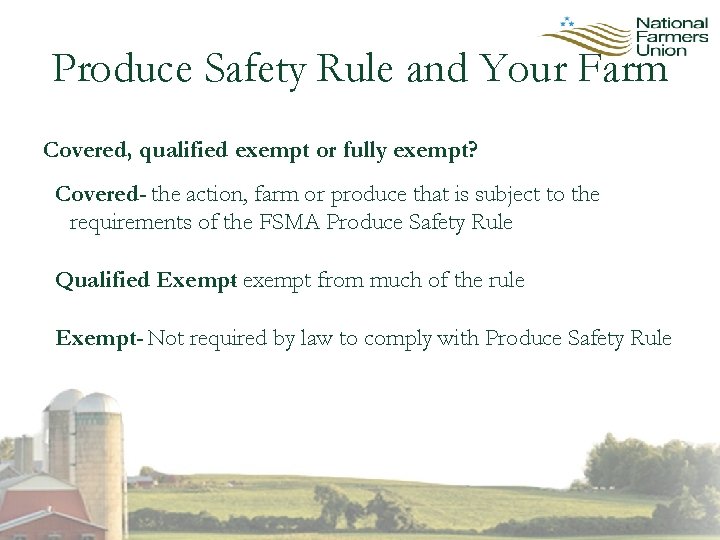 National Farmers Union

Produce Safety Rule and Your Farm

Covered, qualified exempt or fully exempt?

Covered- the action, farm or produce that is subject to the requirements of the FSMA Produce Safety Rule

Qualified Exempt exempt from much of the rule

Exempt- Not required by law to comply with Produce Safety Rule